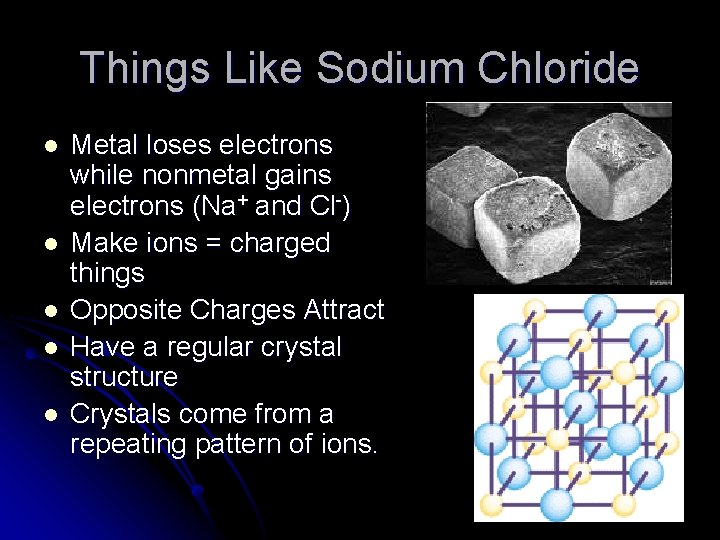 Things Like Sodium Chloride

- Metal loses electrons while nonmetal gains electrons ($Na^+$ and $Cl^-$)
- Make ions = charged things
- Opposite Charges Attract
- Have a regular crystal structure
- Crystals come from a repeating pattern of ions.